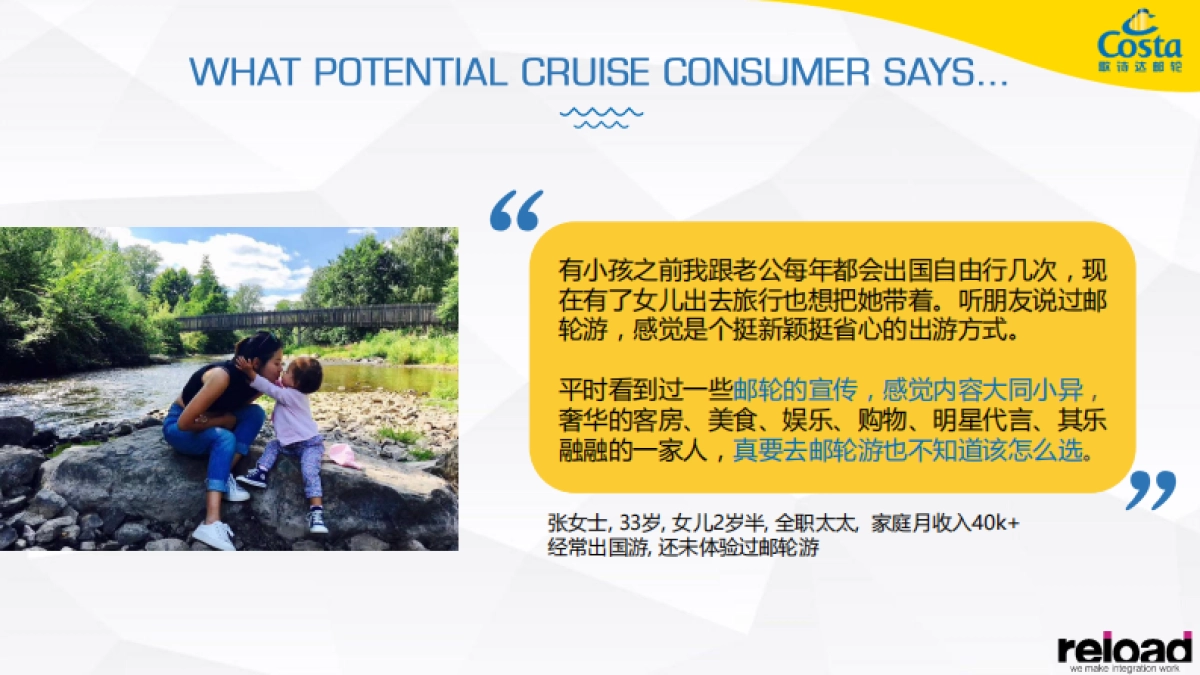 Costa
歌诗达邮轮

WHAT POTENTIAL CRUISE CONSUMER SAYS...

“

有小孩之前我跟老公每年都会出国自由行几次，现在有了女儿出去旅行也想把她带着。听朋友说过邮轮游，感觉是个挺新颖挺省心的出游方式。

平时看到过一些邮轮的宣传，感觉内容大同小异，奢华的客房、美食、娱乐、购物、明星代言、其乐融融的一家人，真要去邮轮游也不知道该怎么选。

”

张女士, 33岁, 女儿2岁半, 全职太太, 家庭月收入40k+
经常出国游, 还未体验过邮轮游

reload
we make integration work